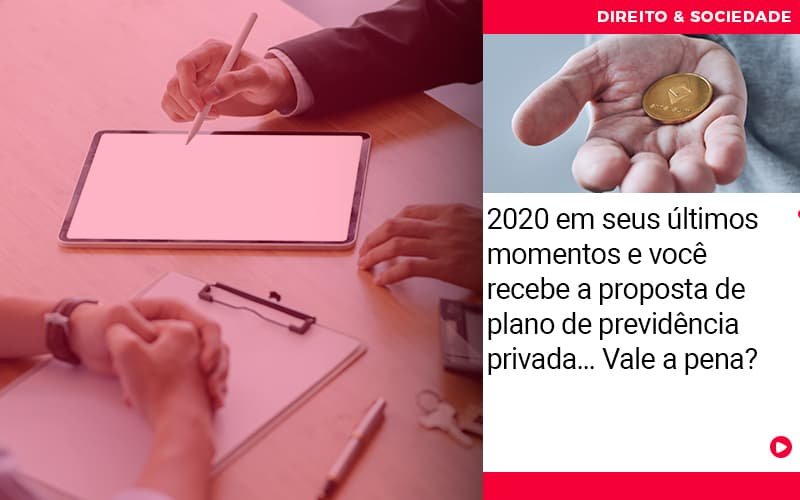 DIREITO & SOCIEDADE

2020 em seus últimos momentos e você recebe a proposta de plano de previdência privada... Vale a pena?